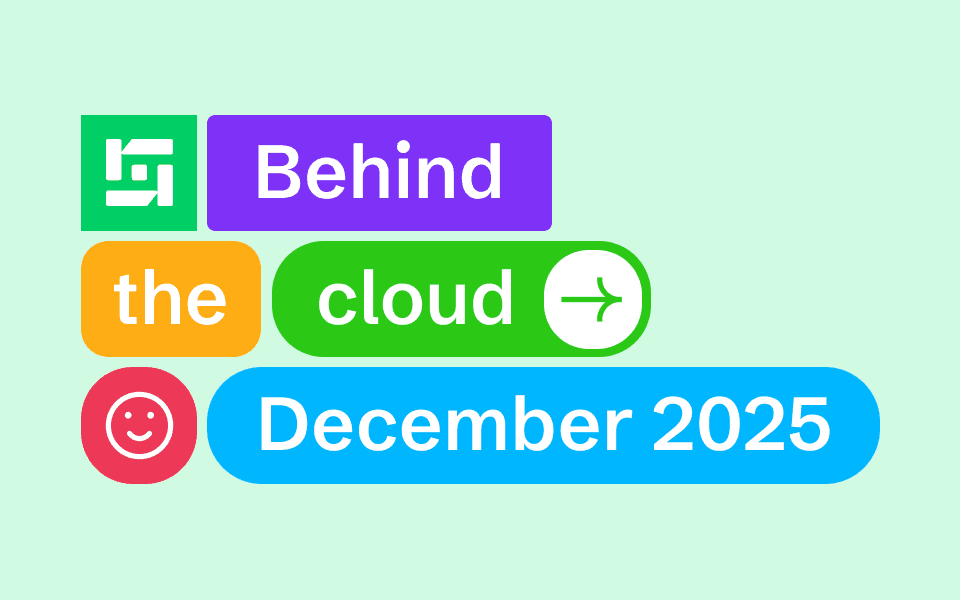 Behind
the cloud
December 2025